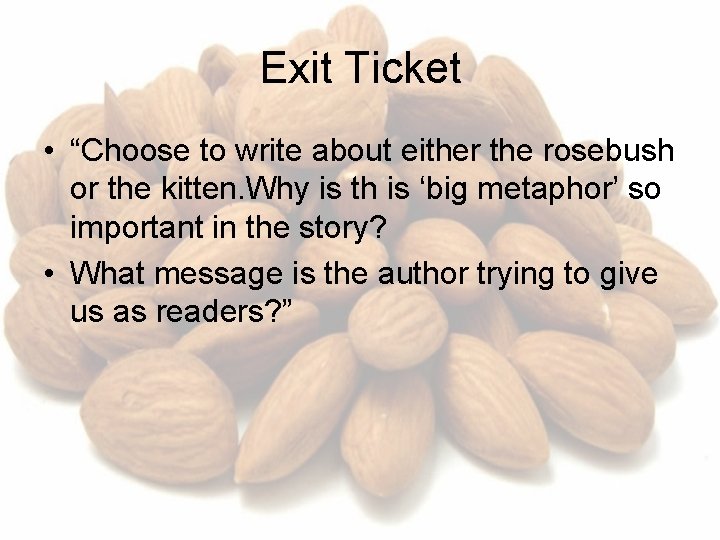 Exit Ticket

• “Choose to write about either the rosebush or the kitten.Why is th is ‘big metaphor’ so important in the story?

• What message is the author trying to give us as readers?”